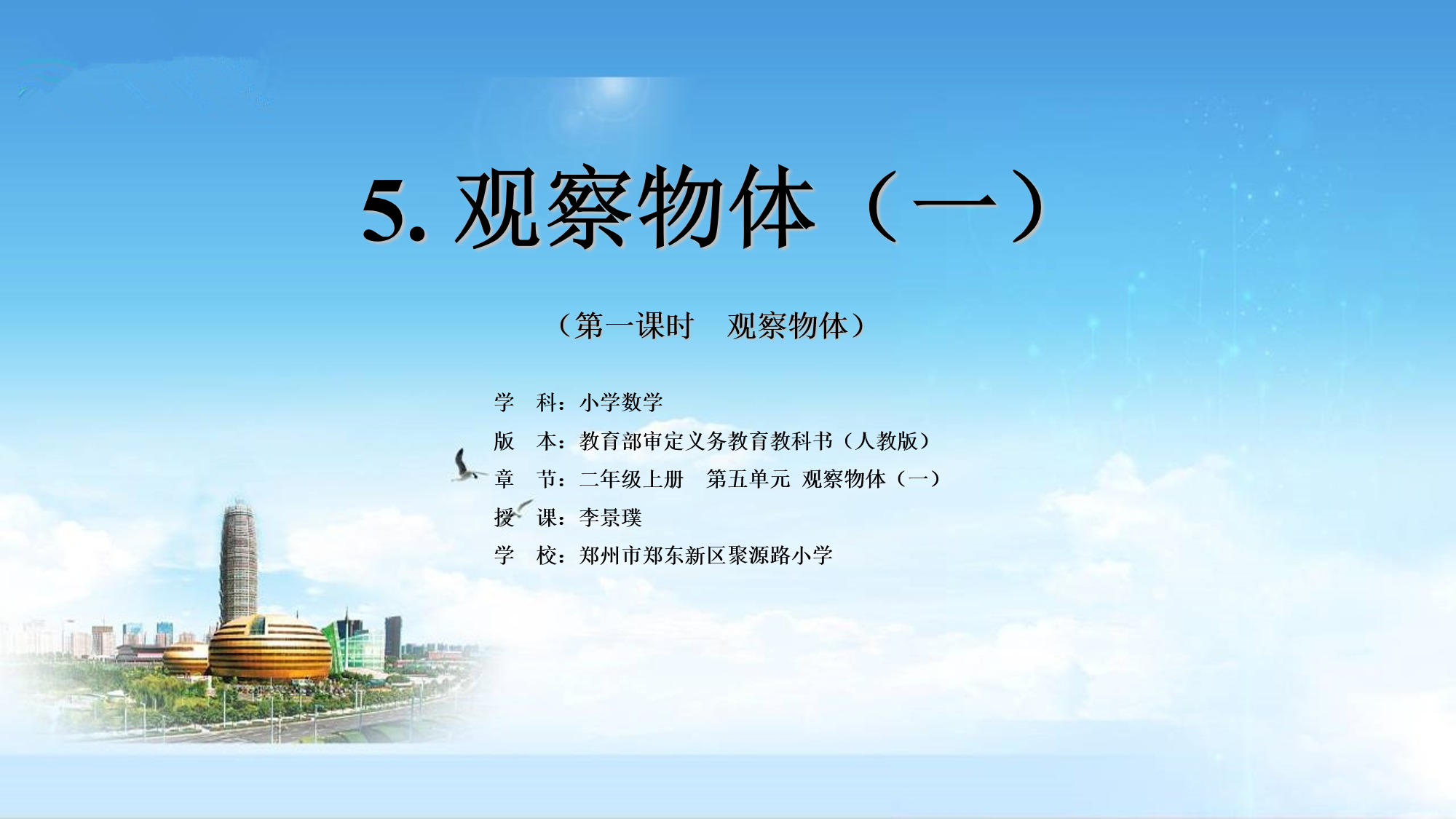 5. 观察物体（一）

（第一课时　观察物体）

学　科：小学数学

版　本：教育部审定义务教育教科书（人教版）

章　节：二年级上册　第五单元　观察物体（一）

授　课：李景璞

学　校：郑州市郑东新区聚源路小学